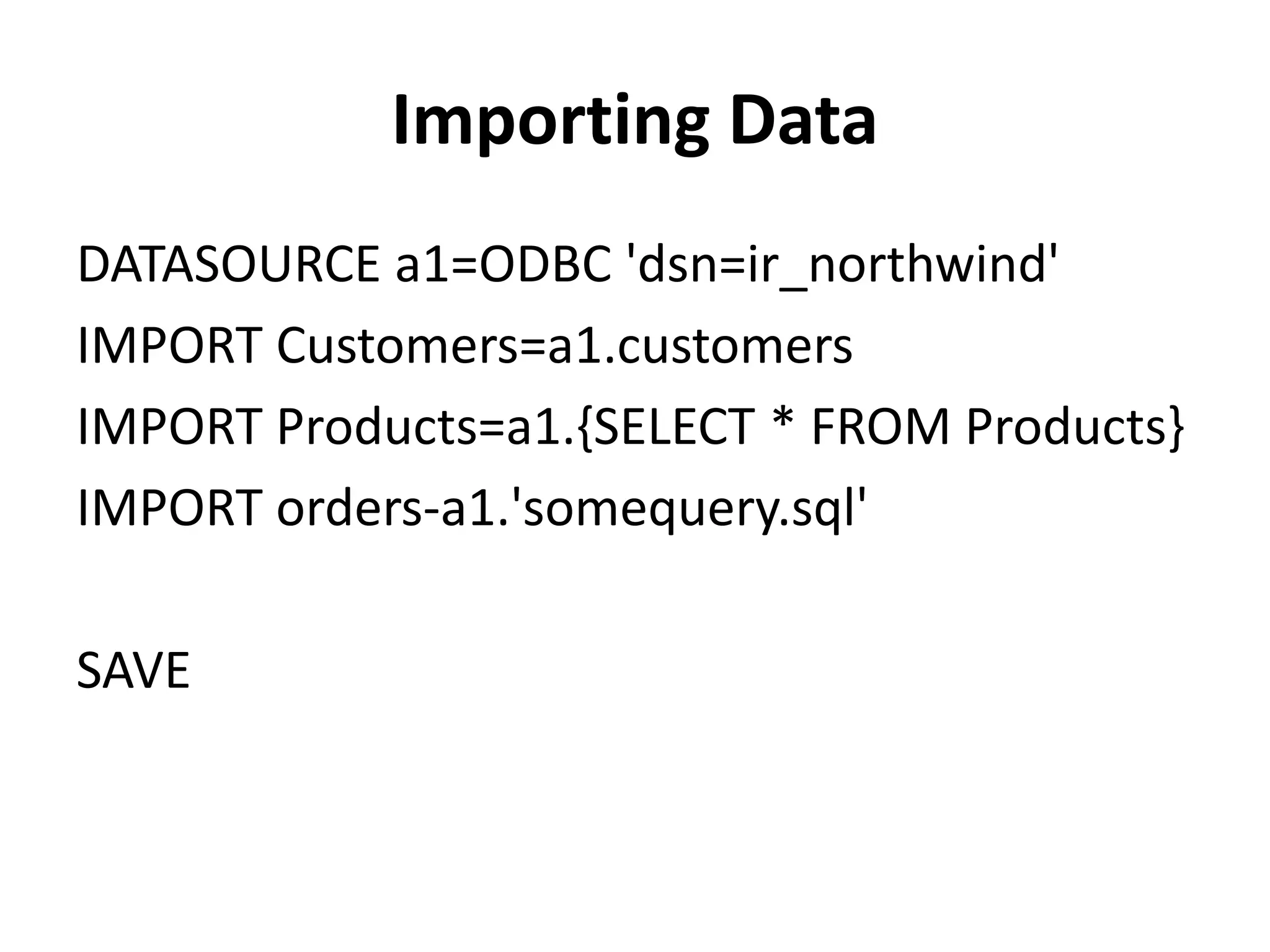 Importing Data

DATASOURCE a1=ODBC 'dsn=ir_northwind'

IMPORT Customers=a1.customers

IMPORT Products=a1.{SELECT * FROM Products}

IMPORT orders-a1.'somequery.sql'

SAVE